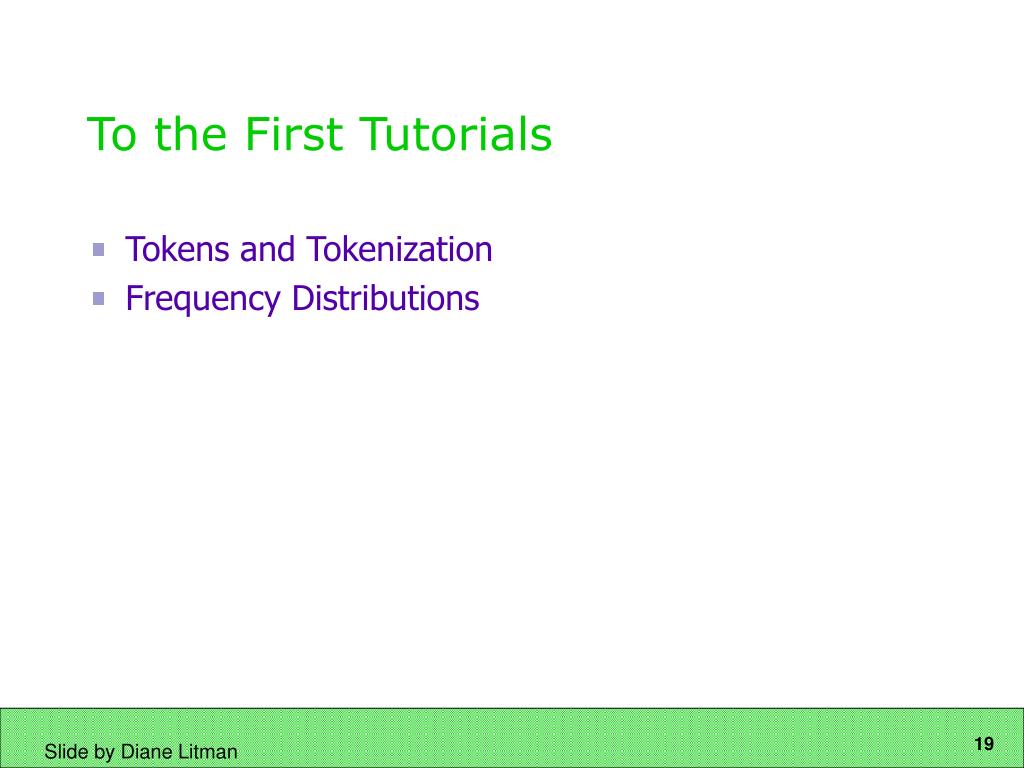 To the First Tutorials

- Tokens and Tokenization
- Frequency Distributions

Slide by Diane Litman

19